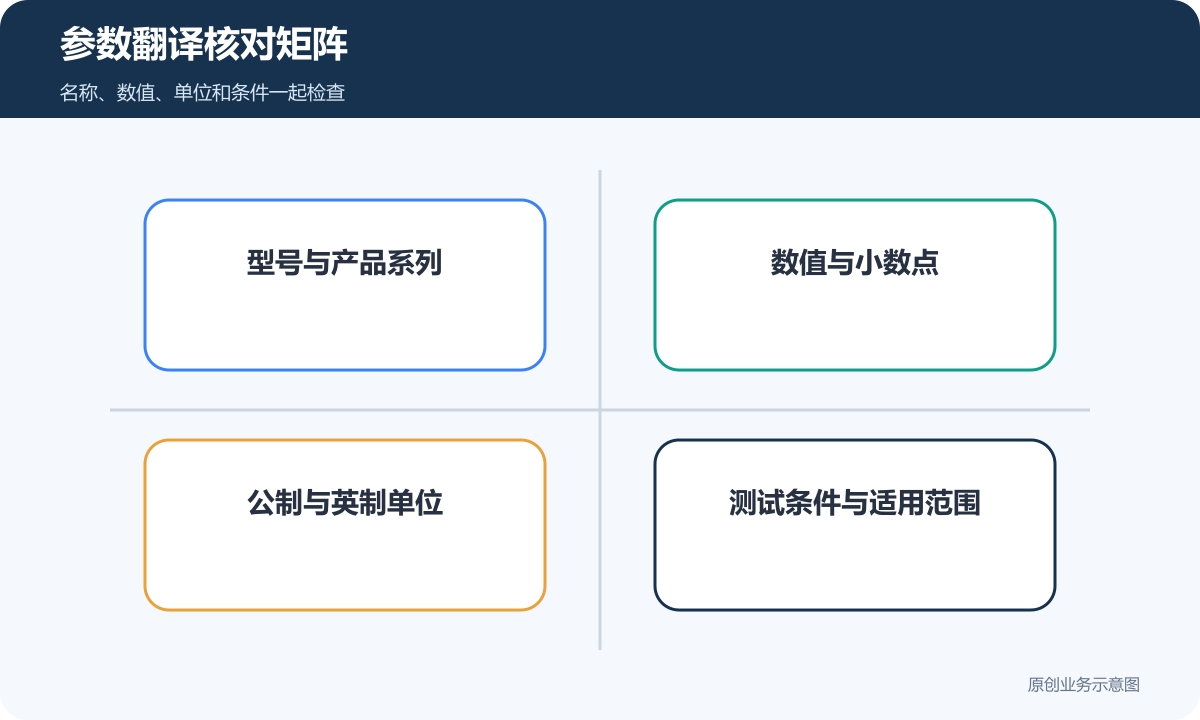 参数翻译核对矩阵

名称、数值、单位和条件一起检查

型号与产品系列

数值与小数点

公制与英制单位

测试条件与适用范围

原创业务示意图